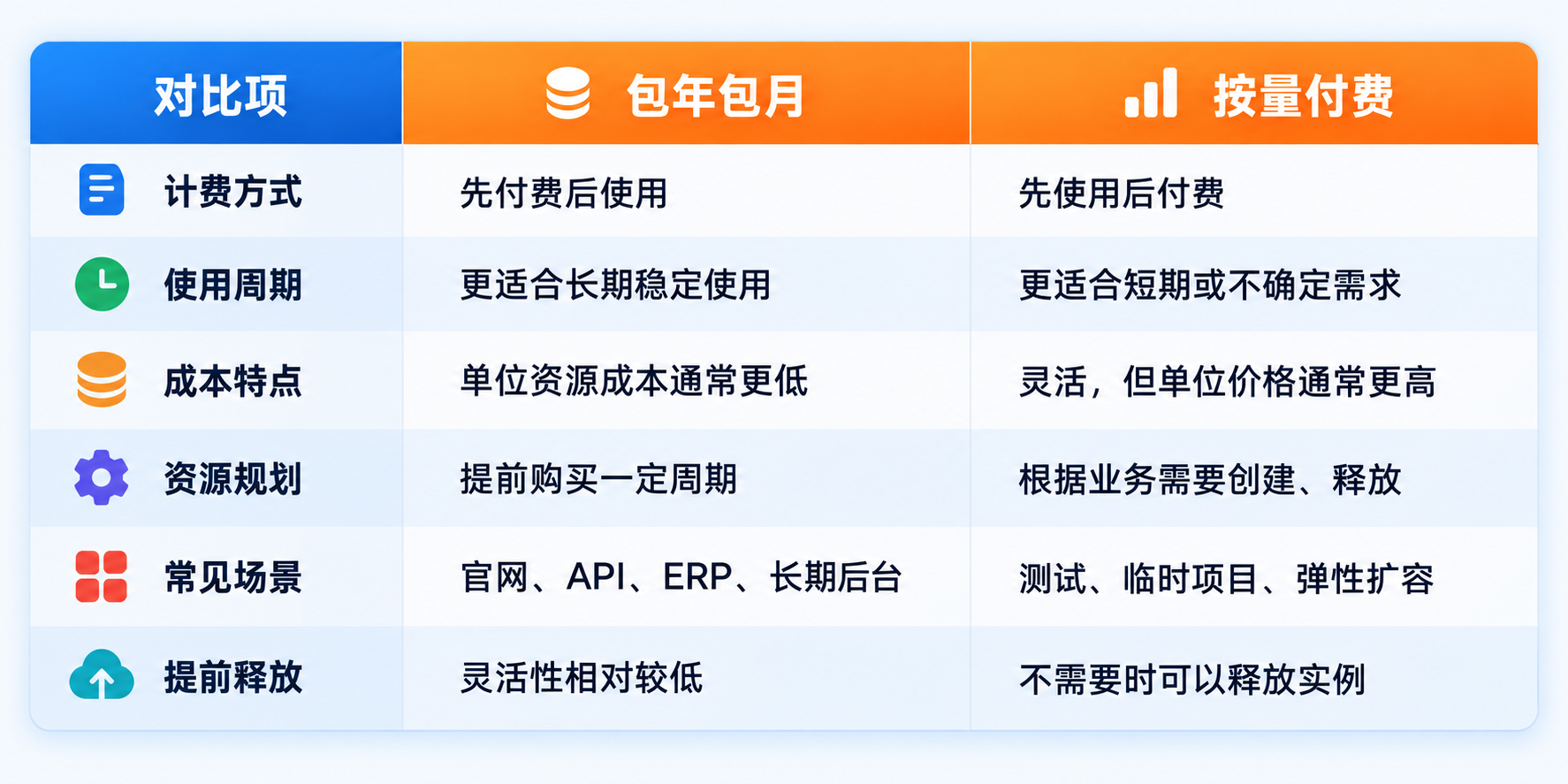 | 对比项 | 包年包月 | 按量付费 |
|---|---|---|
| 计费方式 | 先付费后使用 | 先使用后付费 |
| 使用周期 | 更适合长期稳定使用 | 更适合短期或不确定需求 |
| 成本特点 | 单位资源成本通常更低 | 灵活，但单位价格通常更高 |
| 资源规划 | 提前购买一定周期 | 根据业务需要创建、释放 |
| 常见场景 | 官网、API、ERP、长期后台 | 测试、临时项目、弹性扩容 |
| 提前释放 | 灵活性相对较低 | 不需要时可以释放实例 |